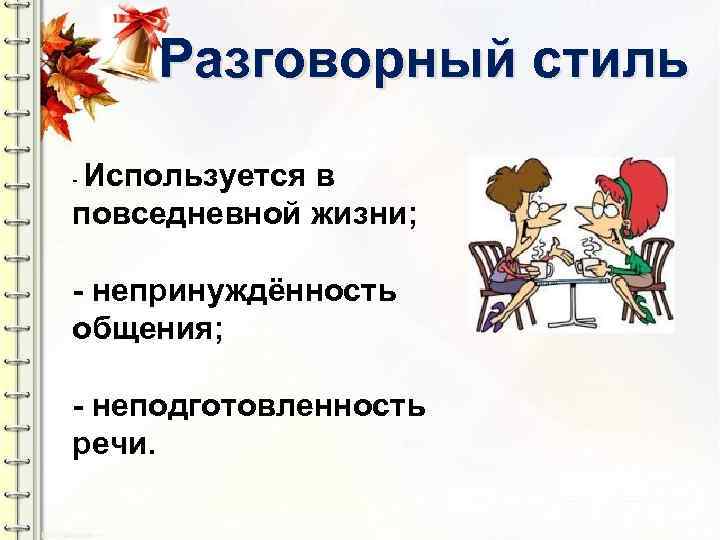 Разговорный стиль

- Используется в повседневной жизни;

- непринуждённость общения;

- неподготовленность речи.